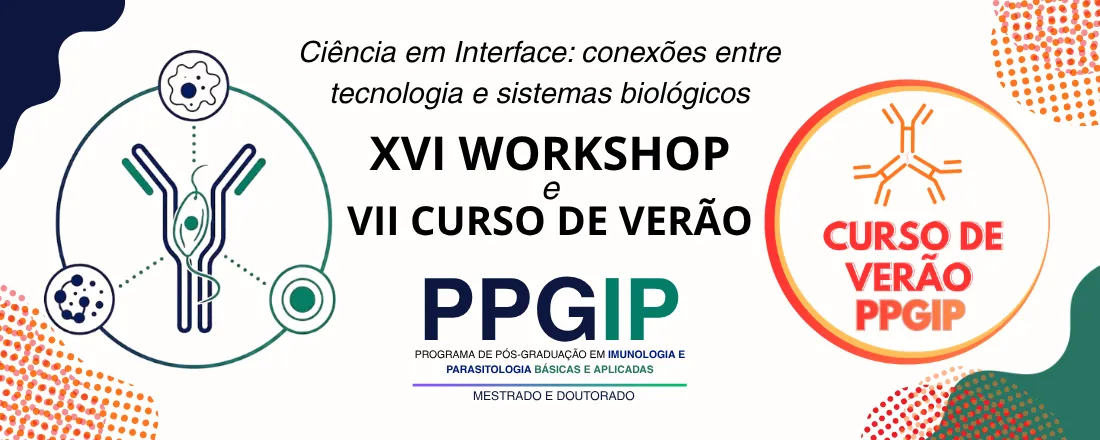 Ciência em Interface: conexões entre tecnologia e sistemas biológicos

XVI WORKSHOP
e
VII CURSO DE VERÃO

PPGIP
PROGRAMA DE PÓS-GRADUAÇÃO EM IMUNOLOGIA E PARASITOLOGIA BÁSICAS E APLICADAS
MESTRADO E DOUTORADO

CURSO DE VERÃO PPGIP